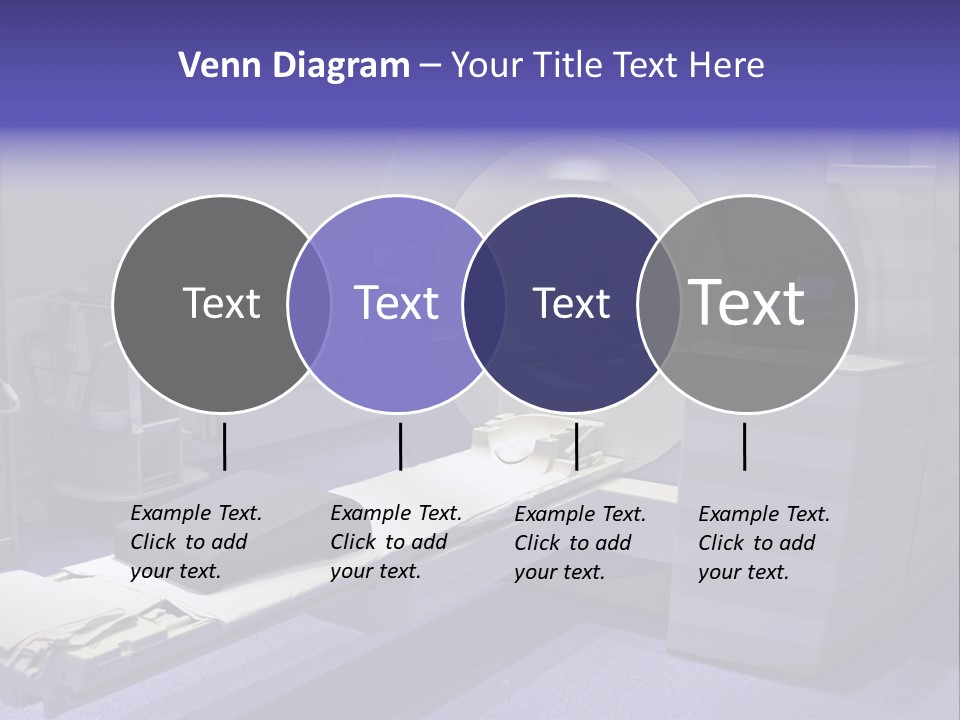 Venn Diagram – Your Title Text Here

Text

Text

Text

Text

Example Text. Click to add your text.

Example Text. Click to add your text.

Example Text. Click to add your text.

Example Text. Click to add your text.